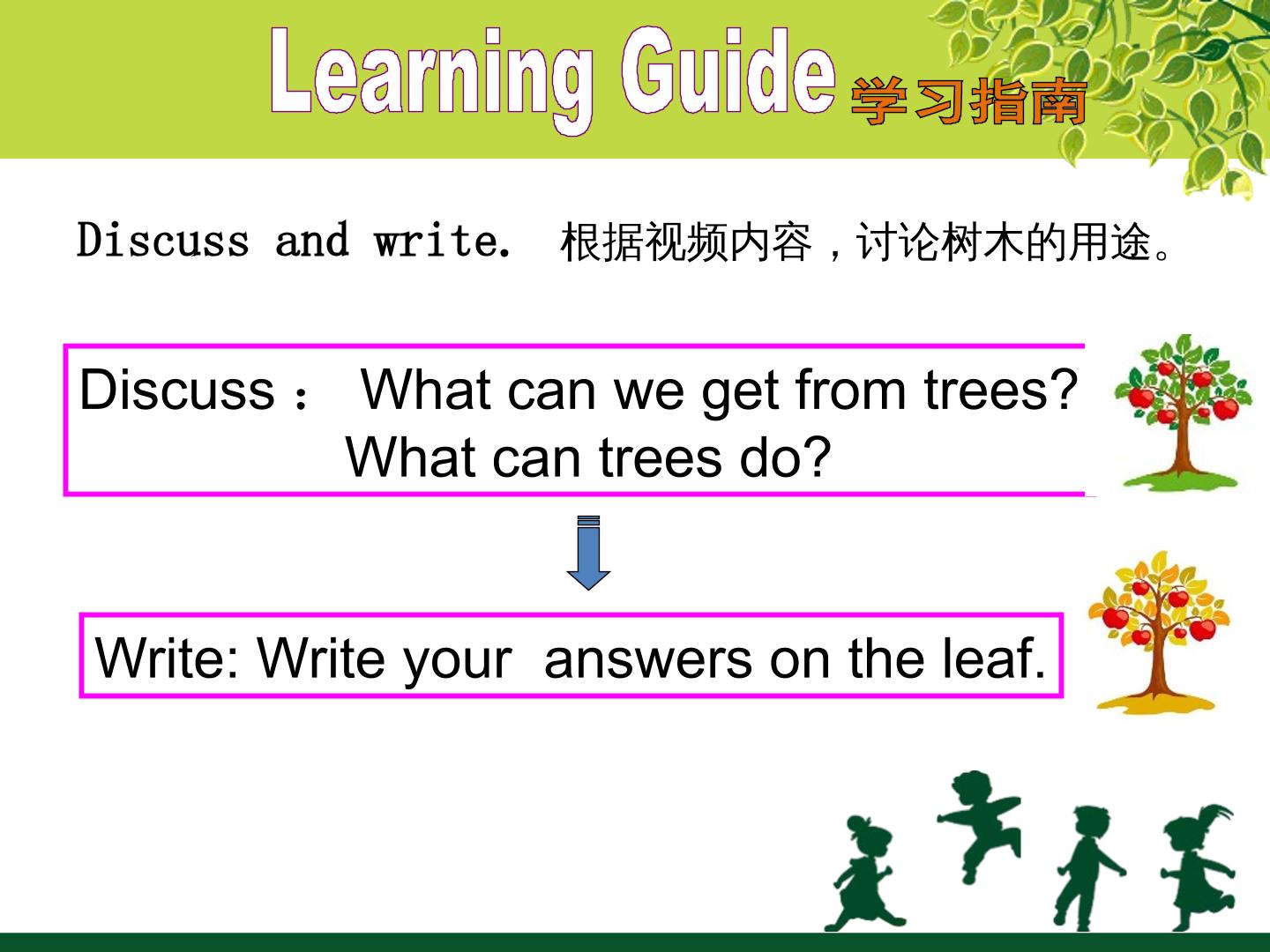 Learning Guide 学习指南

Discuss and write. 根据视频内容，讨论树木的用途。

Discuss： What can we get from trees?
What can trees do?

Write: Write your answers on the leaf.